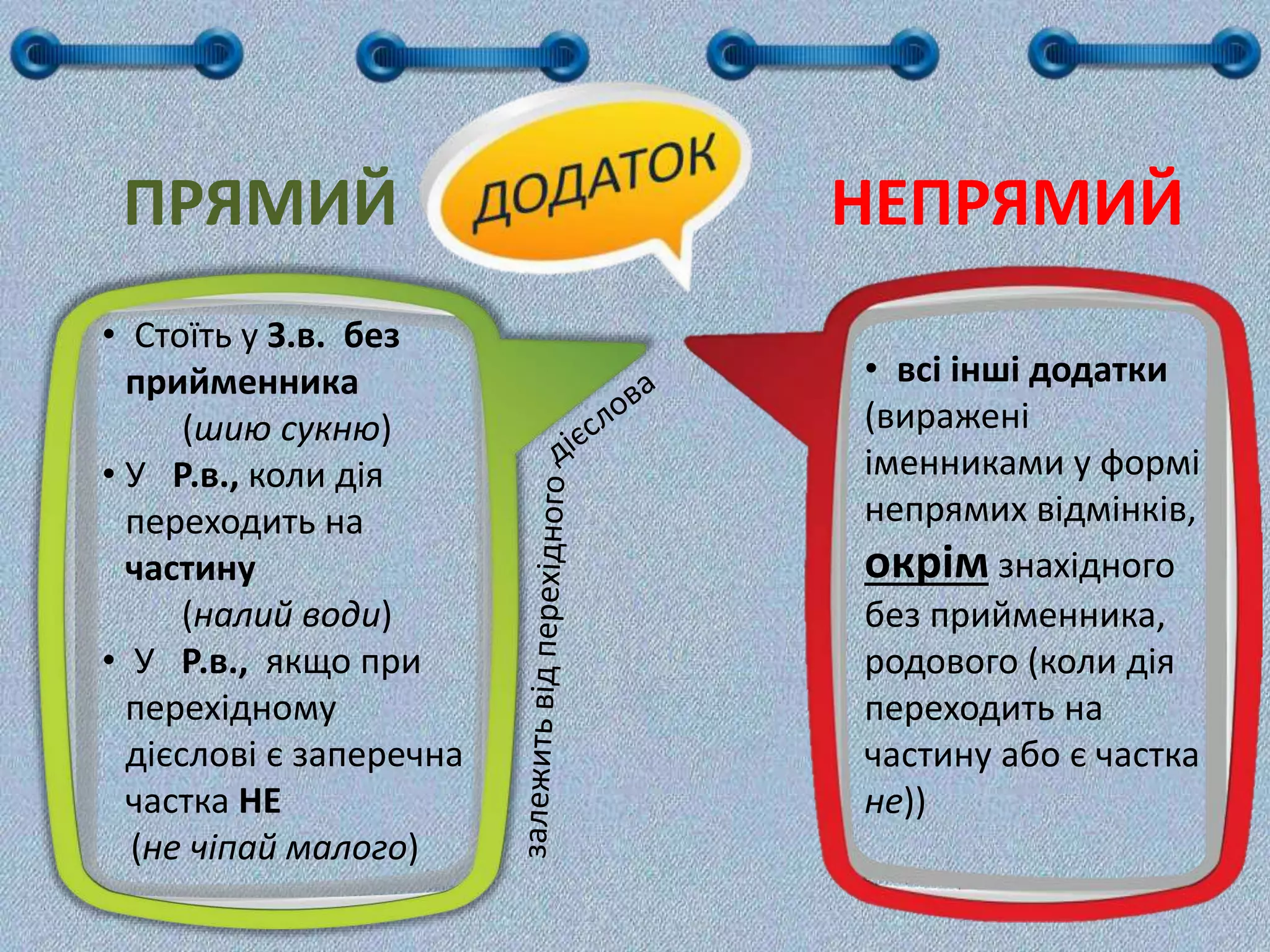 ДОДАТОК

ПРЯМИЙ

НЕПРЯМИЙ

• Стоїть у З.в. без прийменника (шию сукню)
• У Р.в., коли дія переходить на частину (налий води)
• У Р.в., якщо при перехідному дієслові є заперечна частка НЕ (не чіпай малого)

залежить від перехідного дієслова

• всі інші додатки (виражені іменниками у формі непрямих відмінків, окрім знахідного без прийменника, родового (коли дія переходить на частину або є частка не))